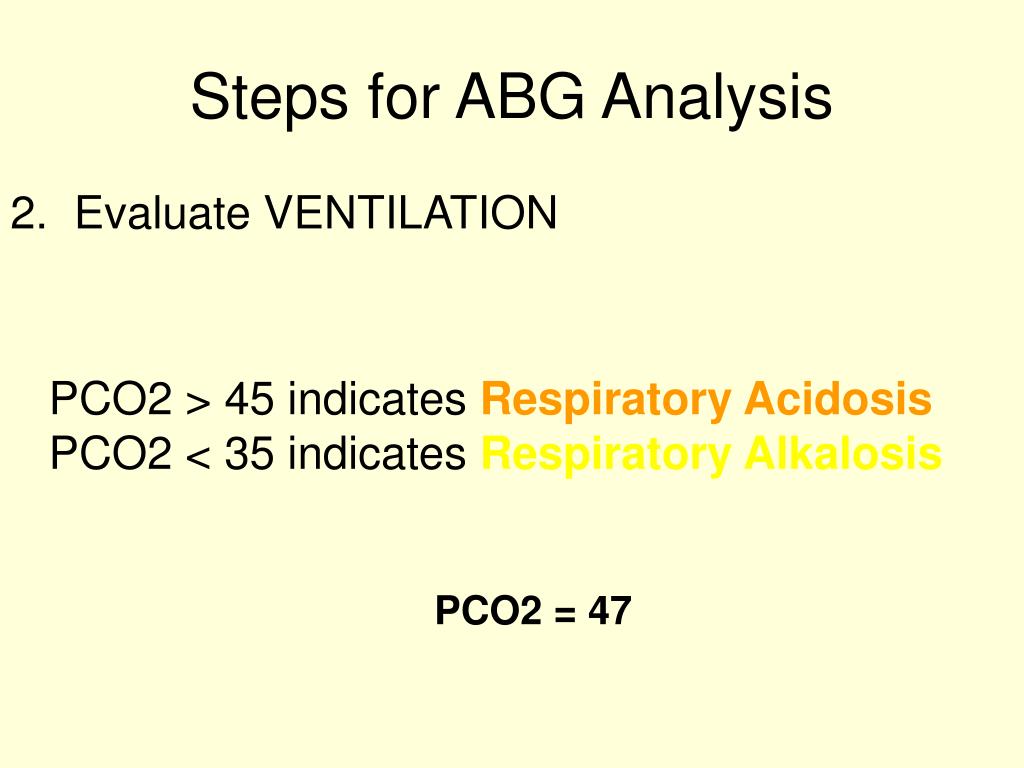 Steps for ABG Analysis

2. Evaluate VENTILATION

PCO2 > 45 indicates Respiratory Acidosis
PCO2 < 35 indicates Respiratory Alkalosis

PCO2 = 47